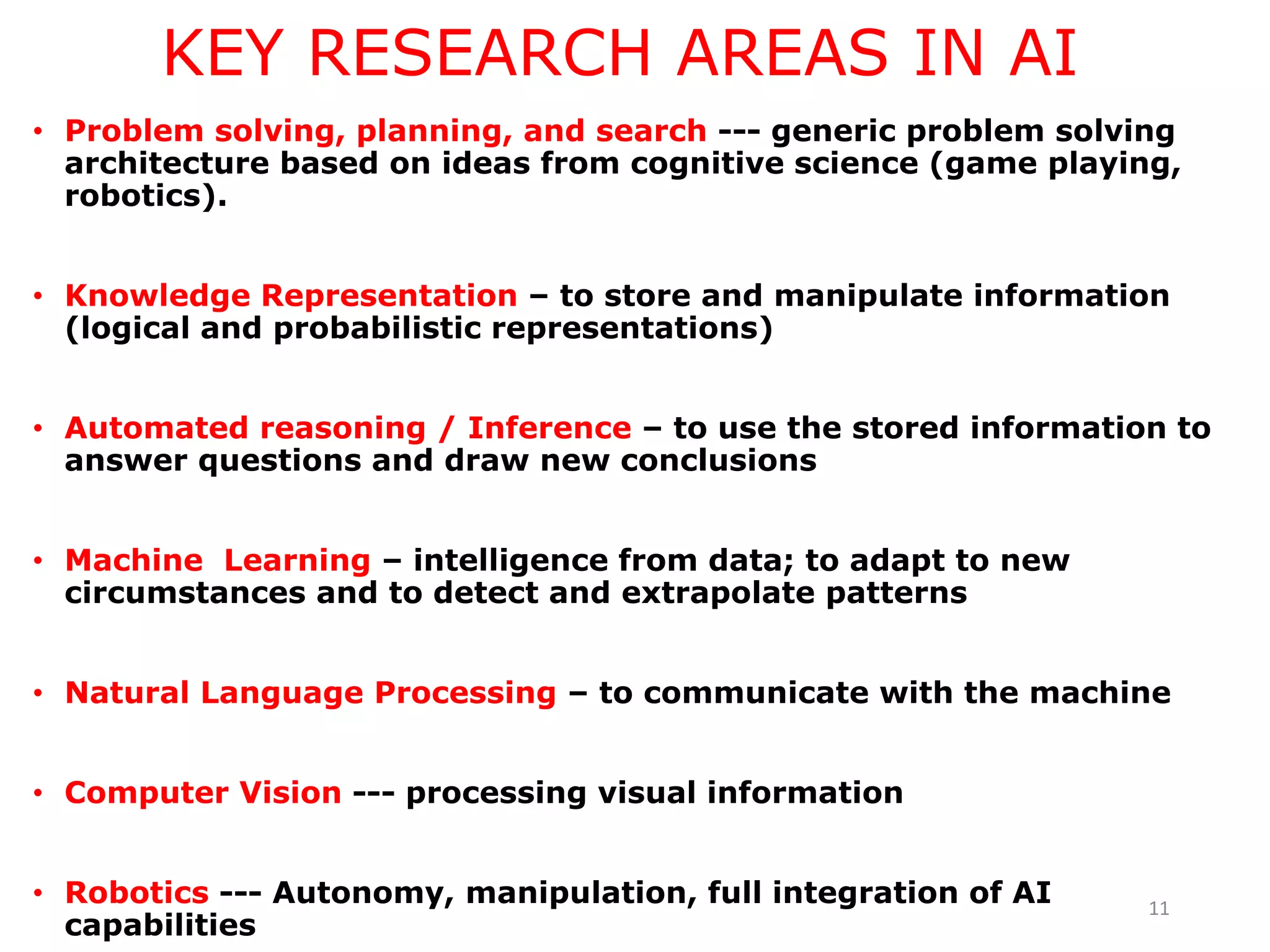 KEY RESEARCH AREAS IN AI

• Problem solving, planning, and search --- generic problem solving architecture based on ideas from cognitive science (game playing, robotics).

• Knowledge Representation – to store and manipulate information (logical and probabilistic representations)

• Automated reasoning / Inference – to use the stored information to answer questions and draw new conclusions

• Machine  Learning – intelligence from data; to adapt to new circumstances and to detect and extrapolate patterns

• Natural Language Processing – to communicate with the machine

• Computer Vision --- processing visual information

• Robotics --- Autonomy, manipulation, full integration of AI capabilities

11